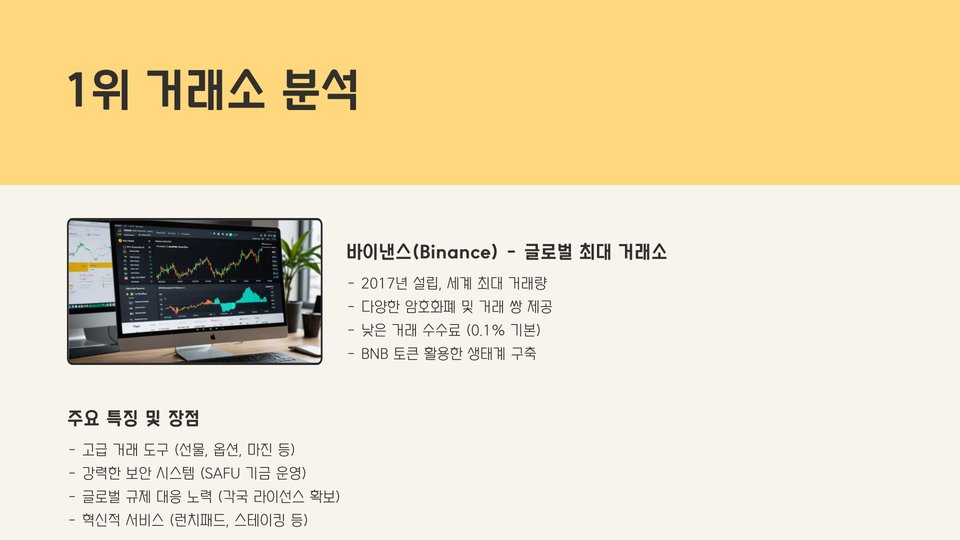 1위 거래소 분석

바이낸스(Binance) - 글로벌 최대 거래소

- 2017년 설립, 세계 최대 거래량
- 다양한 암호화폐 및 거래 쌍 제공
- 낮은 거래 수수료 (0.1% 기본)
- BNB 토큰 활용한 생태계 구축

주요 특징 및 장점

- 고급 거래 도구 (선물, 옵션, 마진 등)
- 강력한 보안 시스템 (SAFU 기금 운영)
- 글로벌 규제 대응 노력 (각국 라이선스 확보)
- 혁신적 서비스 (런치패드, 스테이킹 등)